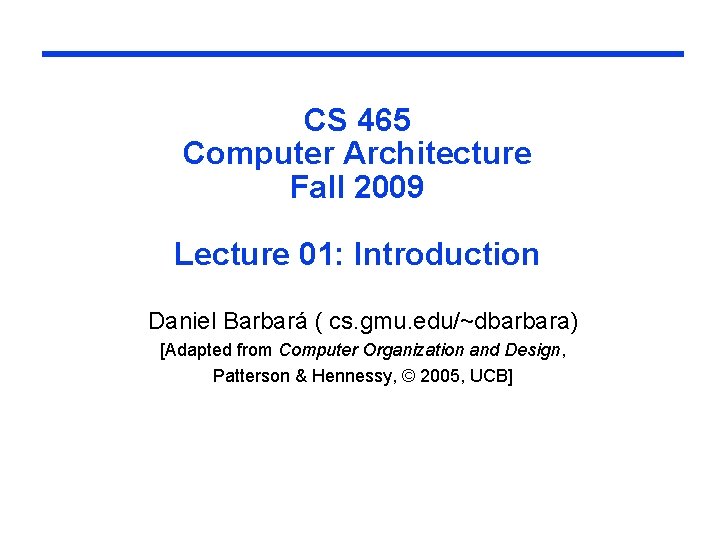 CS 465
Computer Architecture
Fall 2009

Lecture 01: Introduction

Daniel Barbará ( cs.gmu.edu/~dbarbara)
[Adapted from Computer Organization and Design, Patterson & Hennessy, © 2005, UCB]